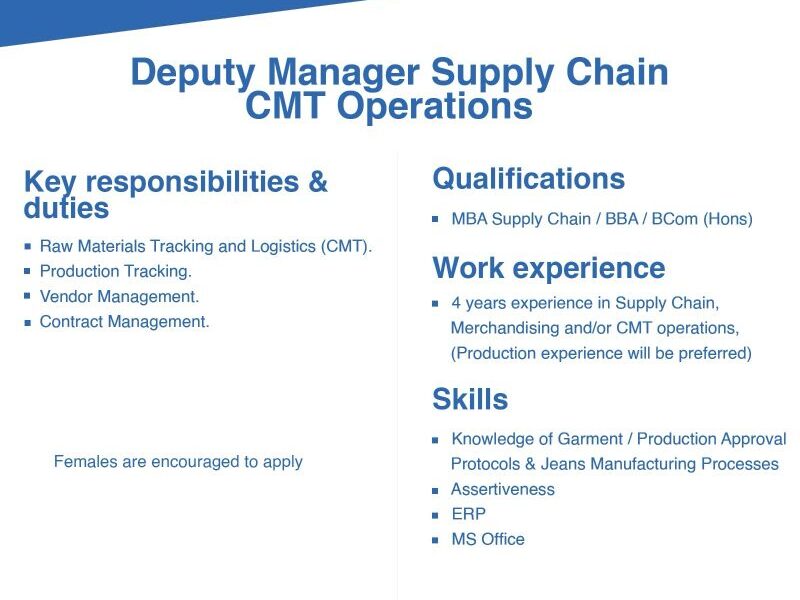 Deputy Manager Supply Chain
CMT Operations

Key responsibilities & duties

- Raw Materials Tracking and Logistics (CMT).
- Production Tracking.
- Vendor Management.
- Contract Management.

Females are encouraged to apply

Qualifications

- MBA Supply Chain / BBA / BCom (Hons)

Work experience

- 4 years experience in Supply Chain, Merchandising and/or CMT operations, (Production experience will be preferred)

Skills

- Knowledge of Garment / Production Approval Protocols & Jeans Manufacturing Processes
- Assertiveness
- ERP
- MS Office